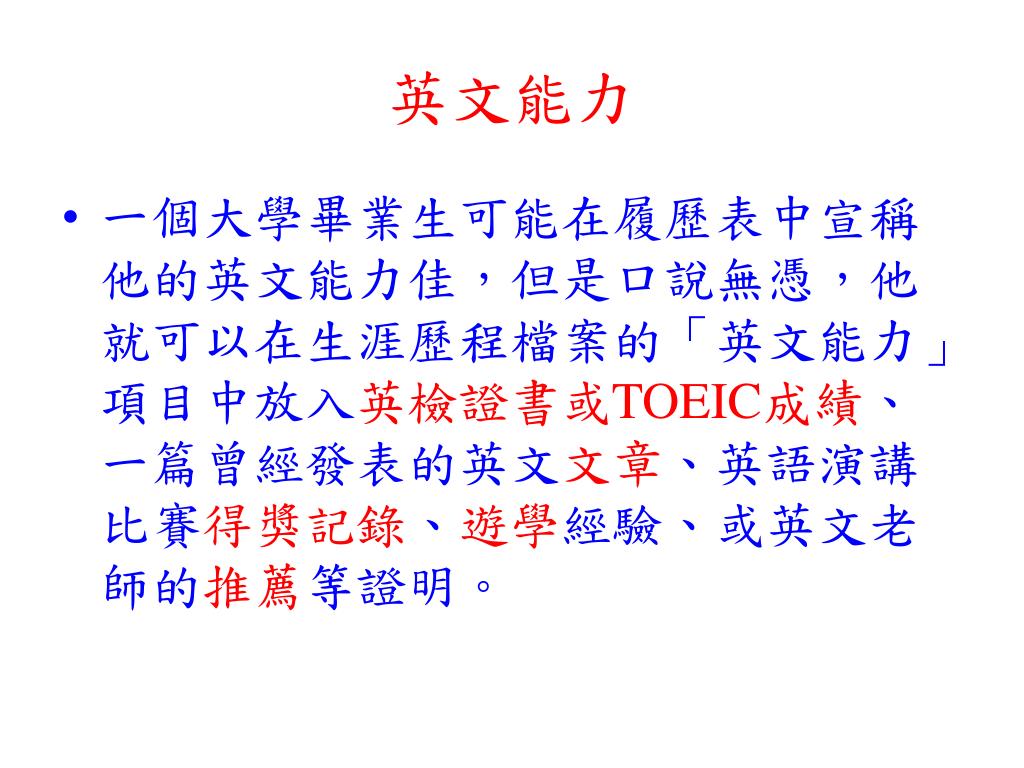 英文能力

• 一個大學畢業生可能在履歷表中宣稱他的英文能力佳，但是口說無憑，他就可以在生涯歷程檔案的「英文能力」項目中放入英檢證書或TOEIC成績、一篇曾經發表的英文文章、英語演講比賽得獎記錄、遊學經驗、或英文老師的推薦等證明。